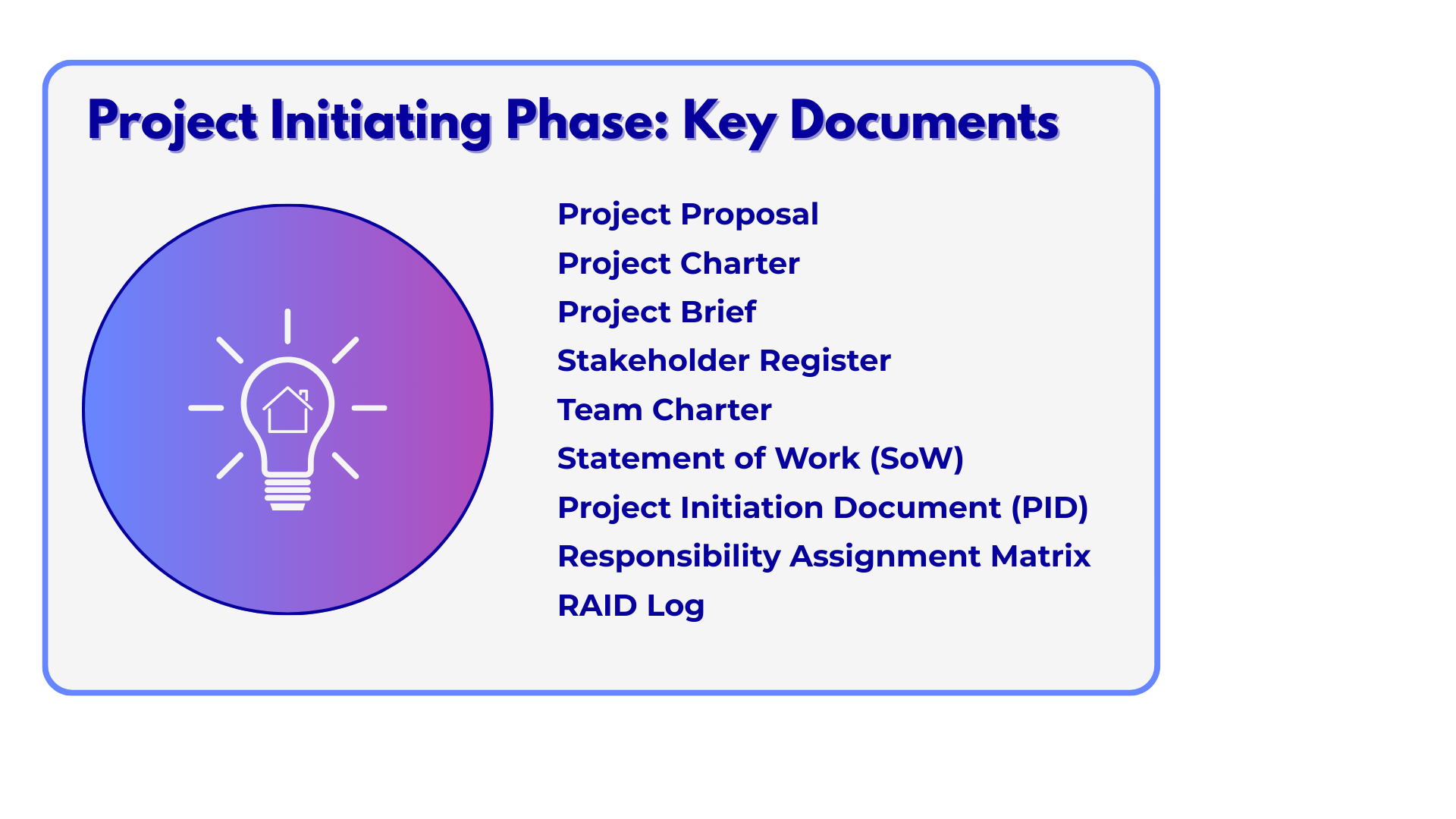 Project Initiating Phase: Key Documents

Project Proposal
Project Charter
Project Brief
Stakeholder Register
Team Charter
Statement of Work (SoW)
Project Initiation Document (PID)
Responsibility Assignment Matrix
RAID Log